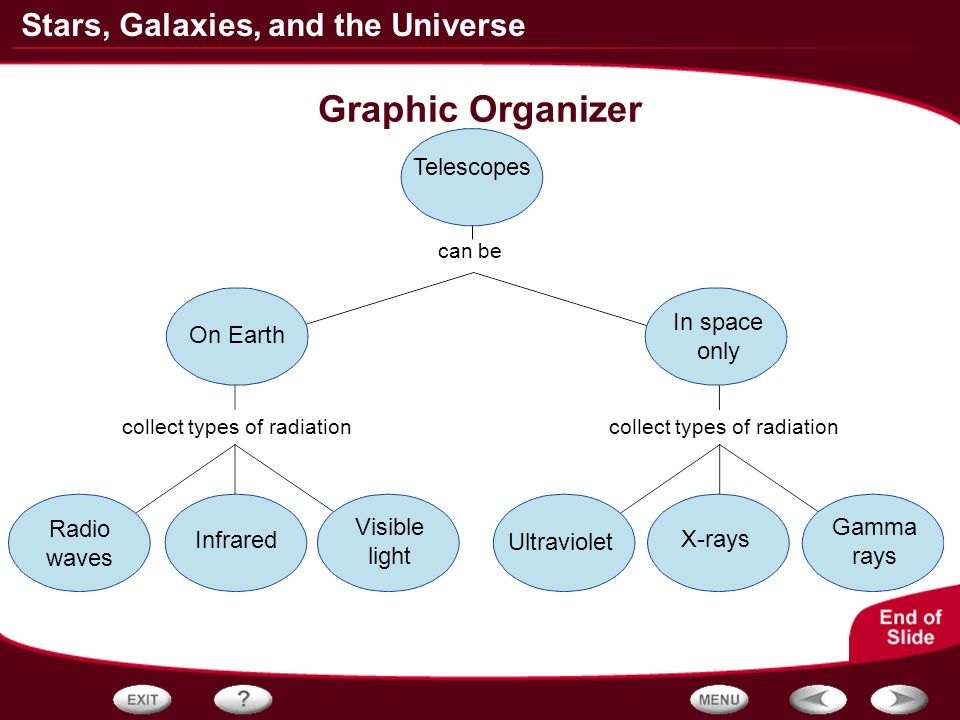 Stars, Galaxies, and the Universe

Graphic Organizer

Telescopes

can be

On Earth

In space only

collect types of radiation

collect types of radiation

Radio waves

Infrared

Visible light

Ultraviolet

X-rays

Gamma rays

End of Slide

EXIT

?

MENU